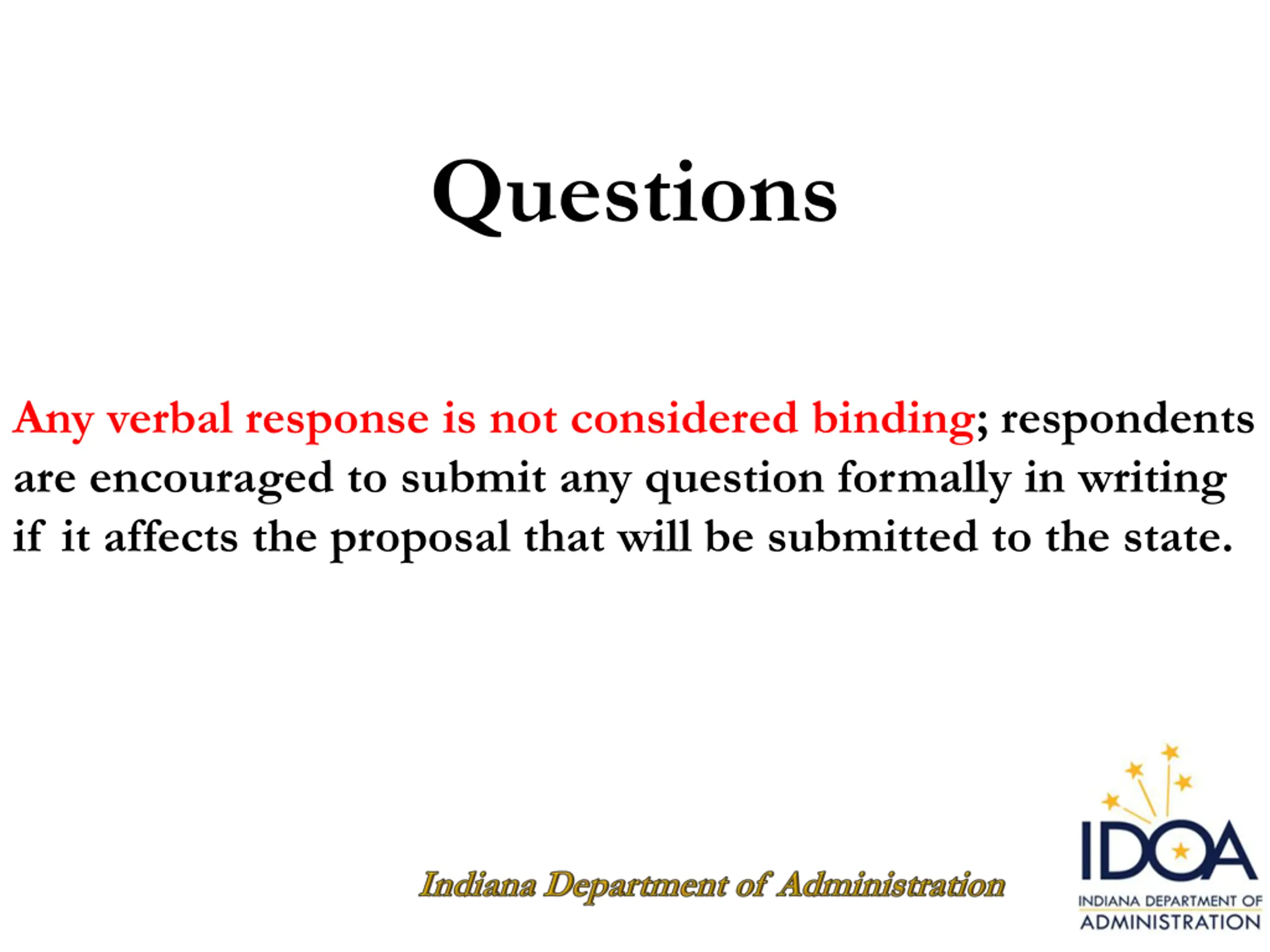 Questions

Any verbal response is not considered binding; respondents are encouraged to submit any question formally in writing if it affects the proposal that will be submitted to the state.

Indiana Department of Administration

IDOA
INDIANA DEPARTMENT OF
ADMINISTRATION